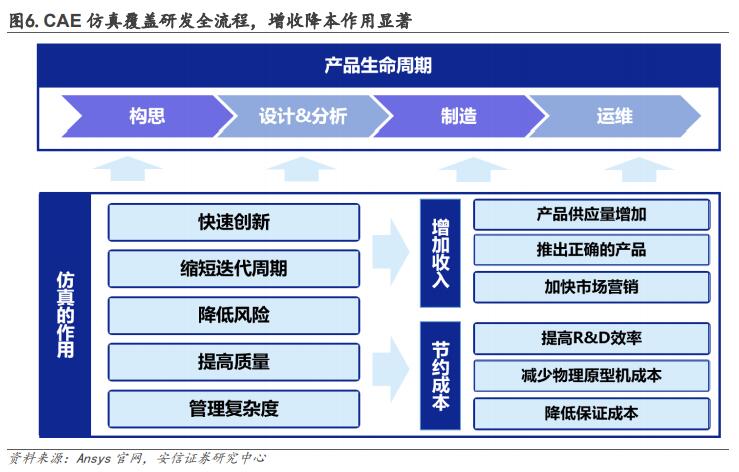 图6. CAE 仿真覆盖研发全流程，增收降本作用显著

产品生命周期

构思

设计&分析

制造

运维

仿真的作用

快速创新

缩短迭代周期

降低风险

提高质量

管理复杂度

增加收入

产品供应量增加

推出正确的产品

加快市场营销

节约成本

提高R&D效率

减少物理原型机成本

降低保证成本

资料来源：Ansys 官网，安信证券研究中心